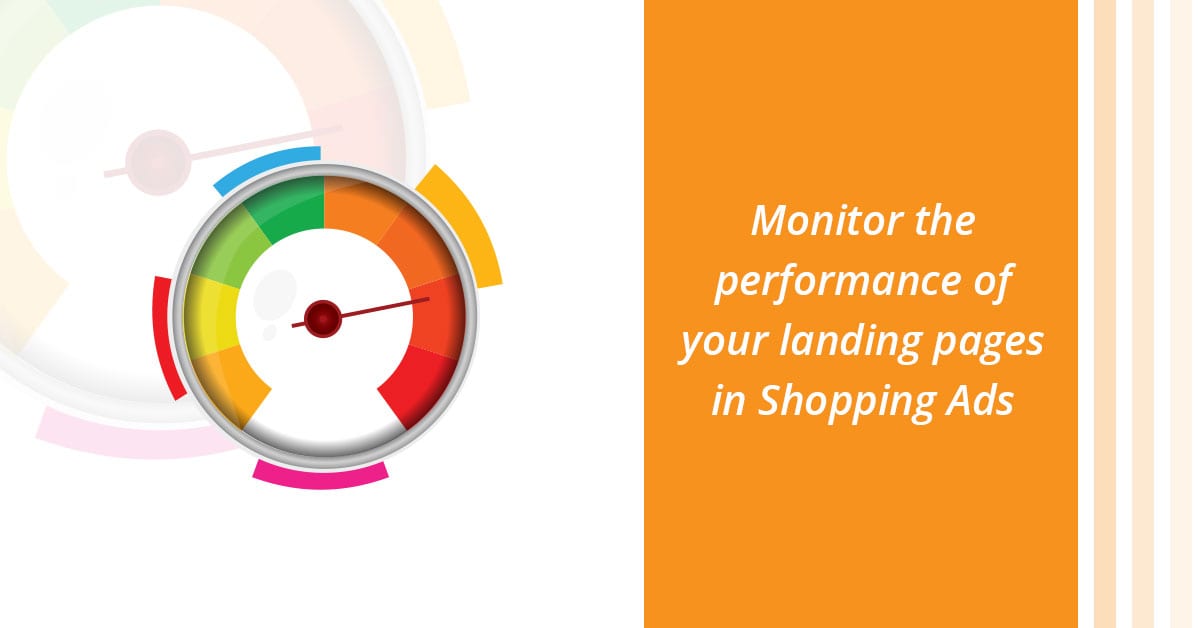 Monitor the performance of your landing pages in Shopping Ads